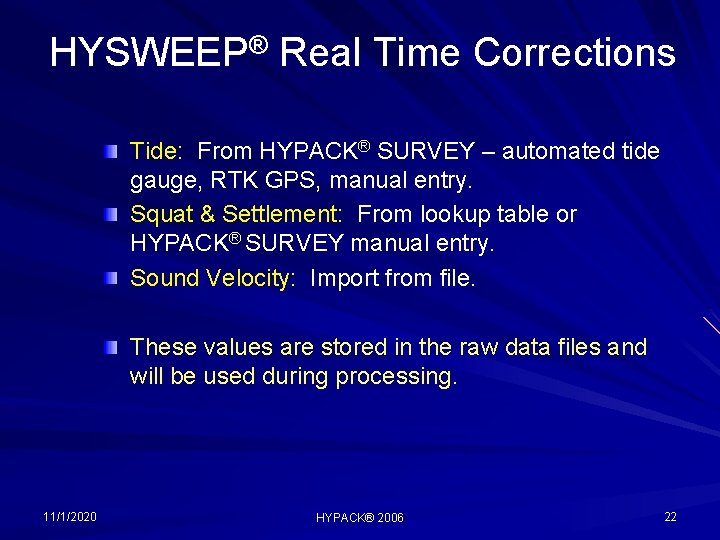 HYSWEEP® Real Time Corrections

Tide: From HYPACK® SURVEY – automated tide gauge, RTK GPS, manual entry.

Squat & Settlement: From lookup table or HYPACK® SURVEY manual entry.

Sound Velocity: Import from file.

These values are stored in the raw data files and will be used during processing.

11/1/2020

HYPACK® 2006

22